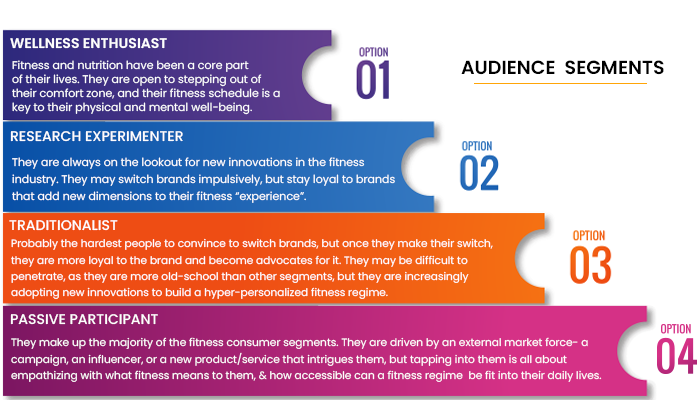 AUDIENCE SEGMENTS

WELLNESS ENTHUSIAST
Fitness and nutrition have been a core part of their lives. They are open to stepping out of their comfort zone, and their fitness schedule is a key to their physical and mental well-being.

OPTION
01

RESEARCH EXPERIMENTER
They are always on the lookout for new innovations in the fitness industry. They may switch brands impulsively, but stay loyal to brands that add new dimensions to their fitness "experience".

OPTION
02

TRADITIONALIST
Probably the hardest people to convince to switch brands, but once they make their switch, they are more loyal to the brand and become advocates for it. They may be difficult to penetrate, as they are more old-school than other segments, but they are increasingly adopting new innovations to build a hyper-personalized fitness regime.

OPTION
03

PASSIVE PARTICIPANT
They make up the majority of the fitness consumer segments. They are driven by an external market force- a campaign, an influencer, or a new product/service that intrigues them, but tapping into them is all about empathizing with what fitness means to them, & how accessible can a fitness regime be fit into their daily lives.

OPTION
04